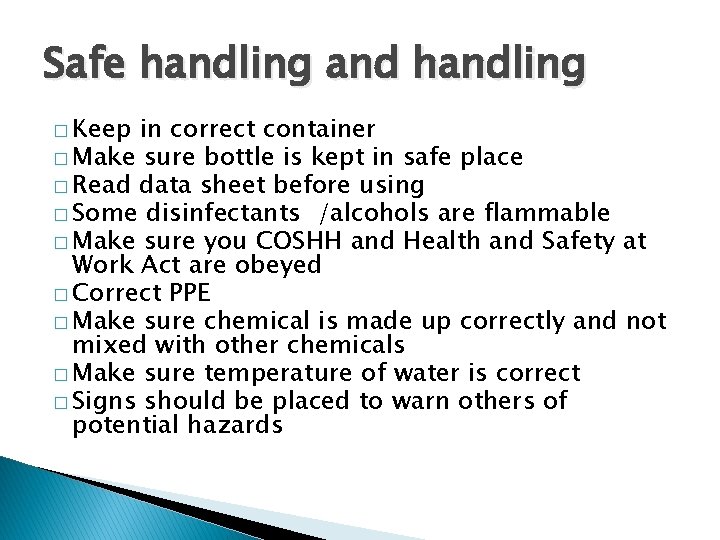 Safe handling and handling

□ Keep in correct container
□ Make sure bottle is kept in safe place
□ Read data sheet before using
□ Some disinfectants /alcohols are flammable
□ Make sure you COSHH and Health and Safety at Work Act are obeyed
□ Correct PPE
□ Make sure chemical is made up correctly and not mixed with other chemicals
□ Make sure temperature of water is correct
□ Signs should be placed to warn others of potential hazards